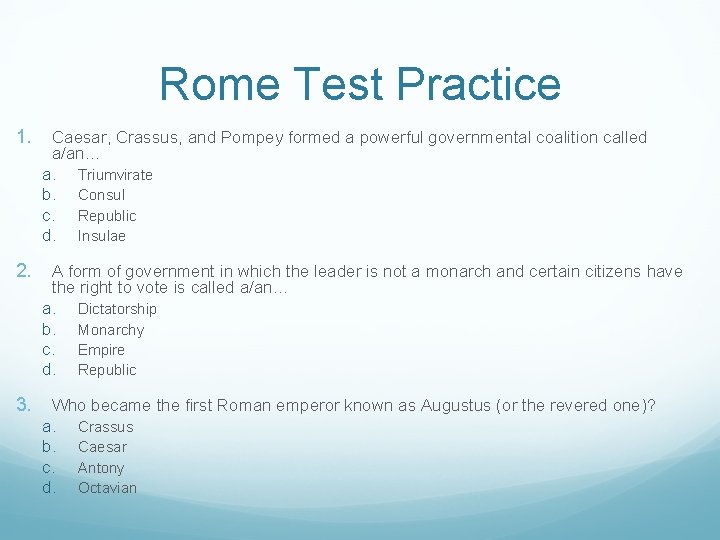 Rome Test Practice

1. Caesar, Crassus, and Pompey formed a powerful governmental coalition called a/an…
a. Triumvirate
b. Consul
c. Republic
d. Insulae

2. A form of government in which the leader is not a monarch and certain citizens have the right to vote is called a/an…
a. Dictatorship
b. Monarchy
c. Empire
d. Republic

3. Who became the first Roman emperor known as Augustus (or the revered one)?
a. Crassus
b. Caesar
c. Antony
d. Octavian